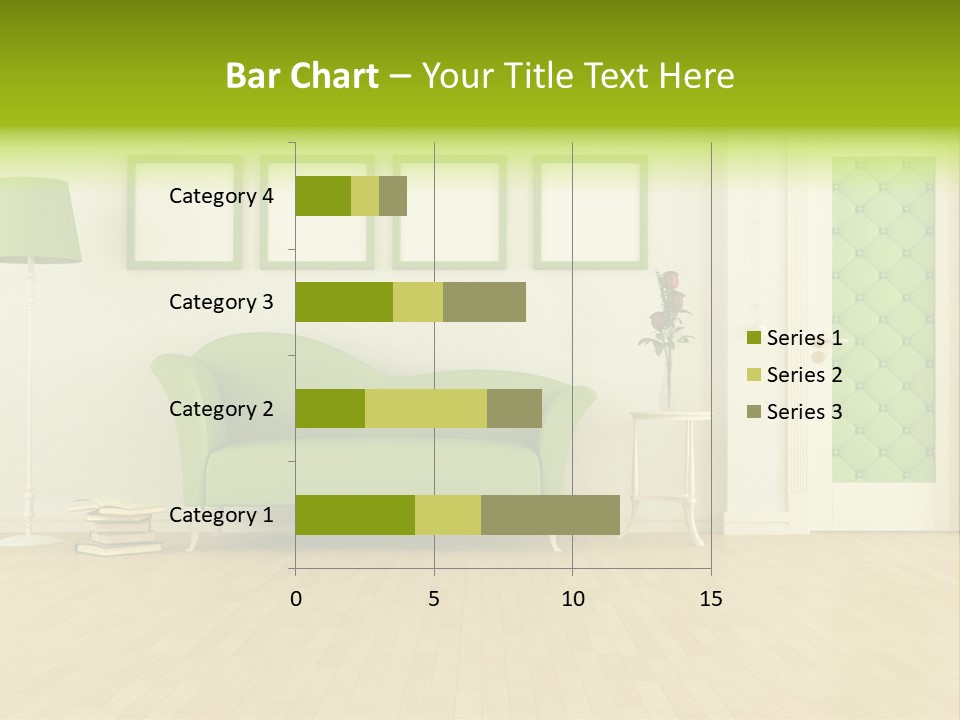 Bar Chart – Your Title Text Here

Category 4
Category 3
Category 2
Category 1

0
5
10
15

Series 1
Series 2
Series 3